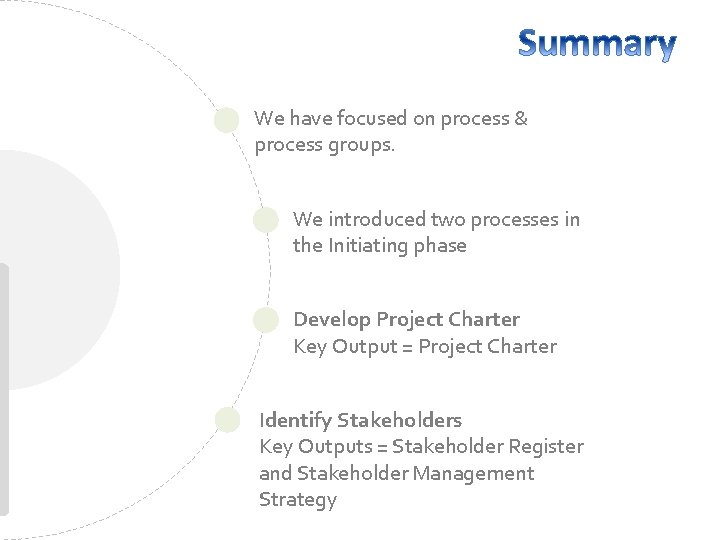 Summary

We have focused on process & process groups.

We introduced two processes in the Initiating phase

Develop Project Charter
Key Output = Project Charter

Identify Stakeholders
Key Outputs = Stakeholder Register and Stakeholder Management Strategy